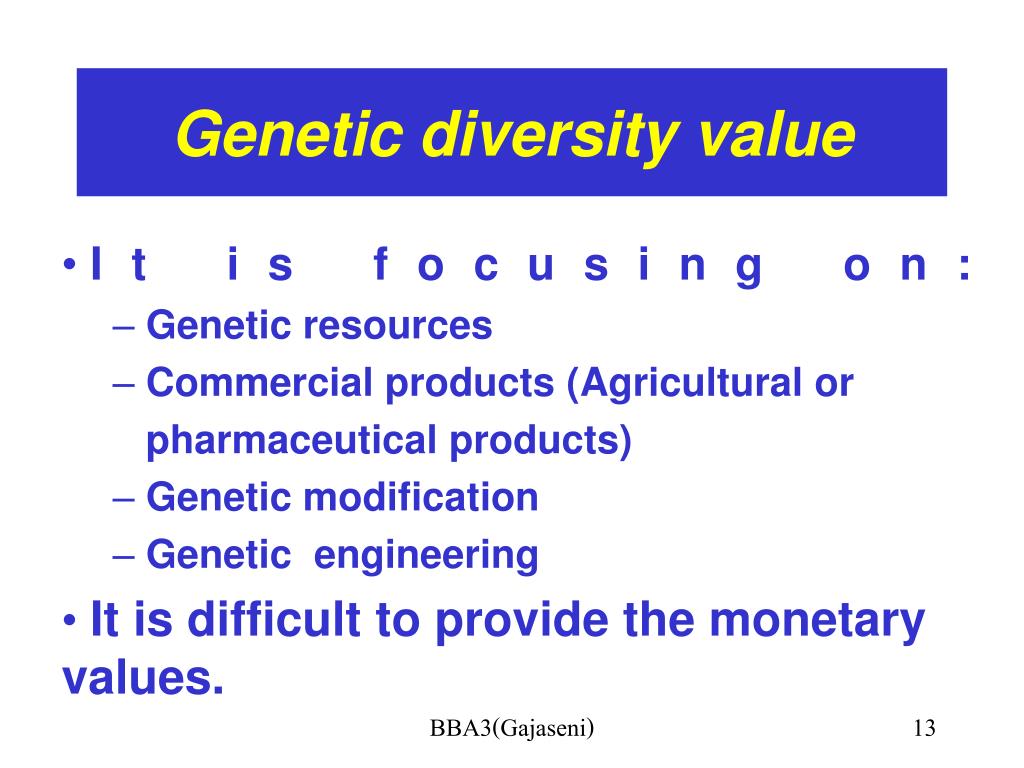 Genetic diversity value

• It is focusing on:
– Genetic resources
– Commercial products (Agricultural or pharmaceutical products)
– Genetic modification
– Genetic engineering
• It is difficult to provide the monetary values.

BBA3(Gajaseni)

13